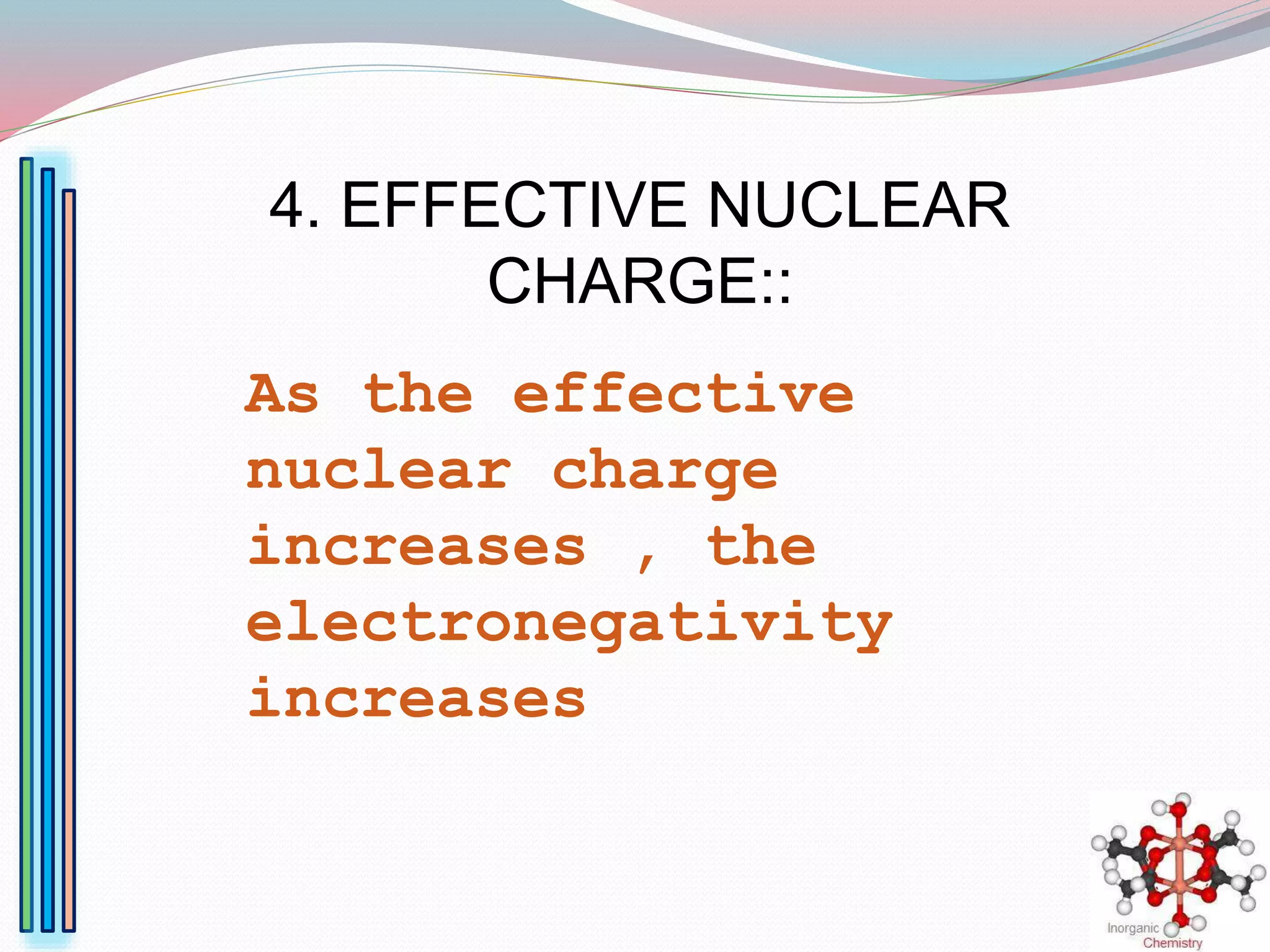 4. EFFECTIVE NUCLEAR CHARGE::

As the effective nuclear charge increases , the electronegativity increases

Inorganic Chemistry